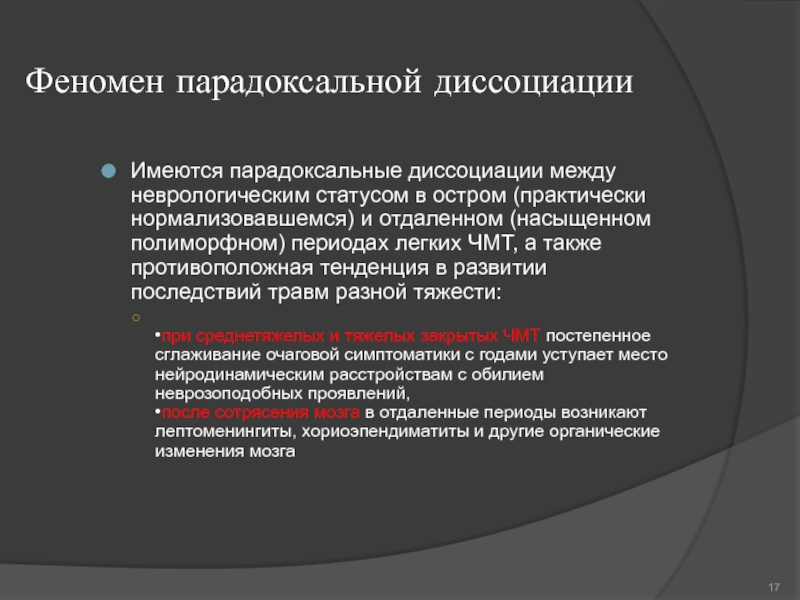 Феномен парадоксальной диссоциации

Имеются парадоксальные диссоциации между неврологическим статусом в остром (практически нормализовавшемся) и отдаленном (насыщенном полиморфном) периодах легких ЧМТ, а также противоположная тенденция в развитии последствий травм разной тяжести:

•при среднетяжелых и тяжелых закрытых ЧМТ постепенное сглаживание очаговой симптоматики с годами уступает место нейродинамическим расстройствам с обилием неврозоподобных проявлений,
•после сотрясения мозга в отдаленные периоды возникают лептоменингиты, хориоэпендиматиты и другие органические изменения мозга

17